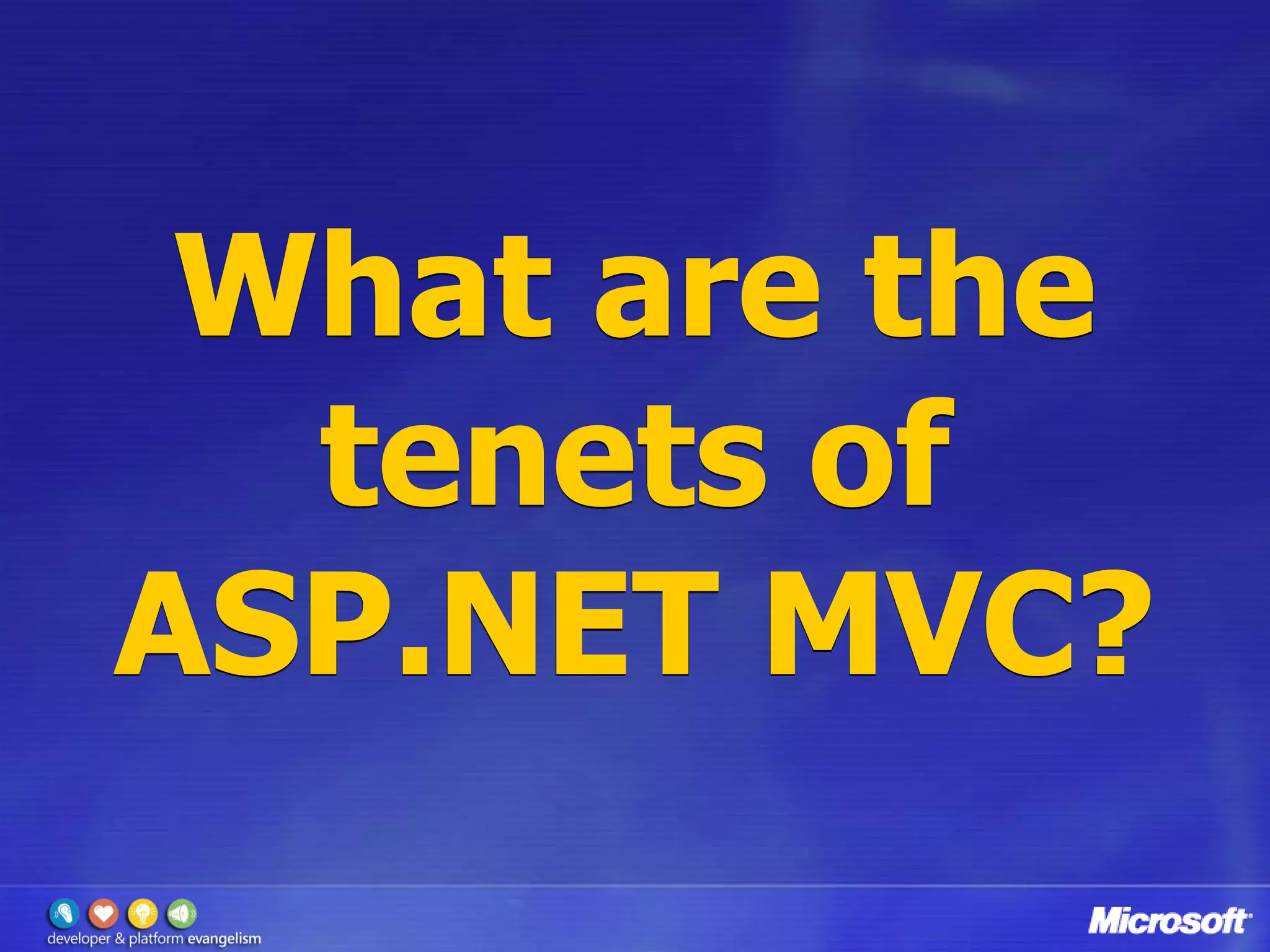 What are the tenets of ASP.NET MVC?

developer & platform evangelism

Microsoft